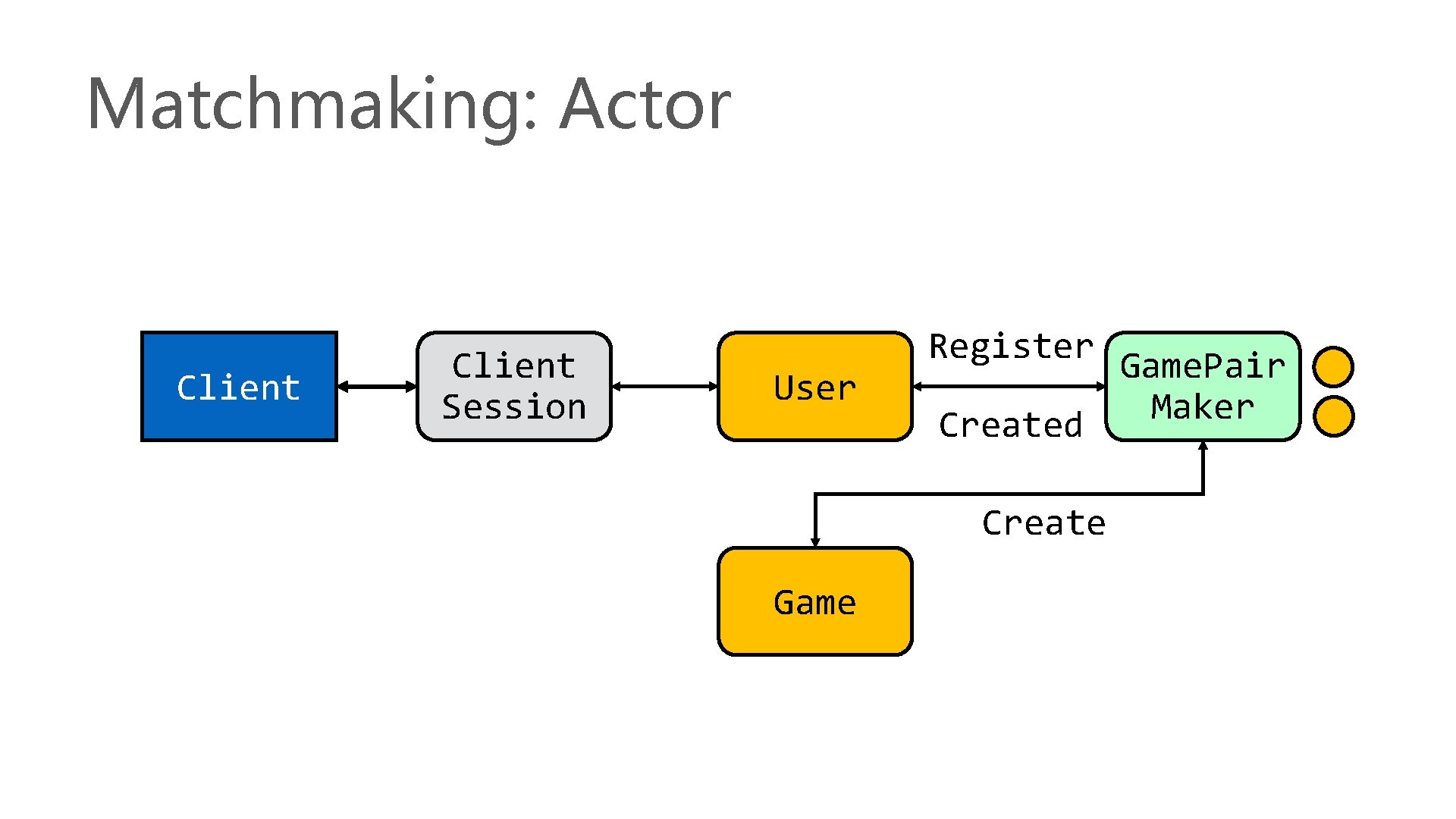 Matchmaking: Actor

Client

Client Session

User

Register

Created

GamePair Maker

Create

Game